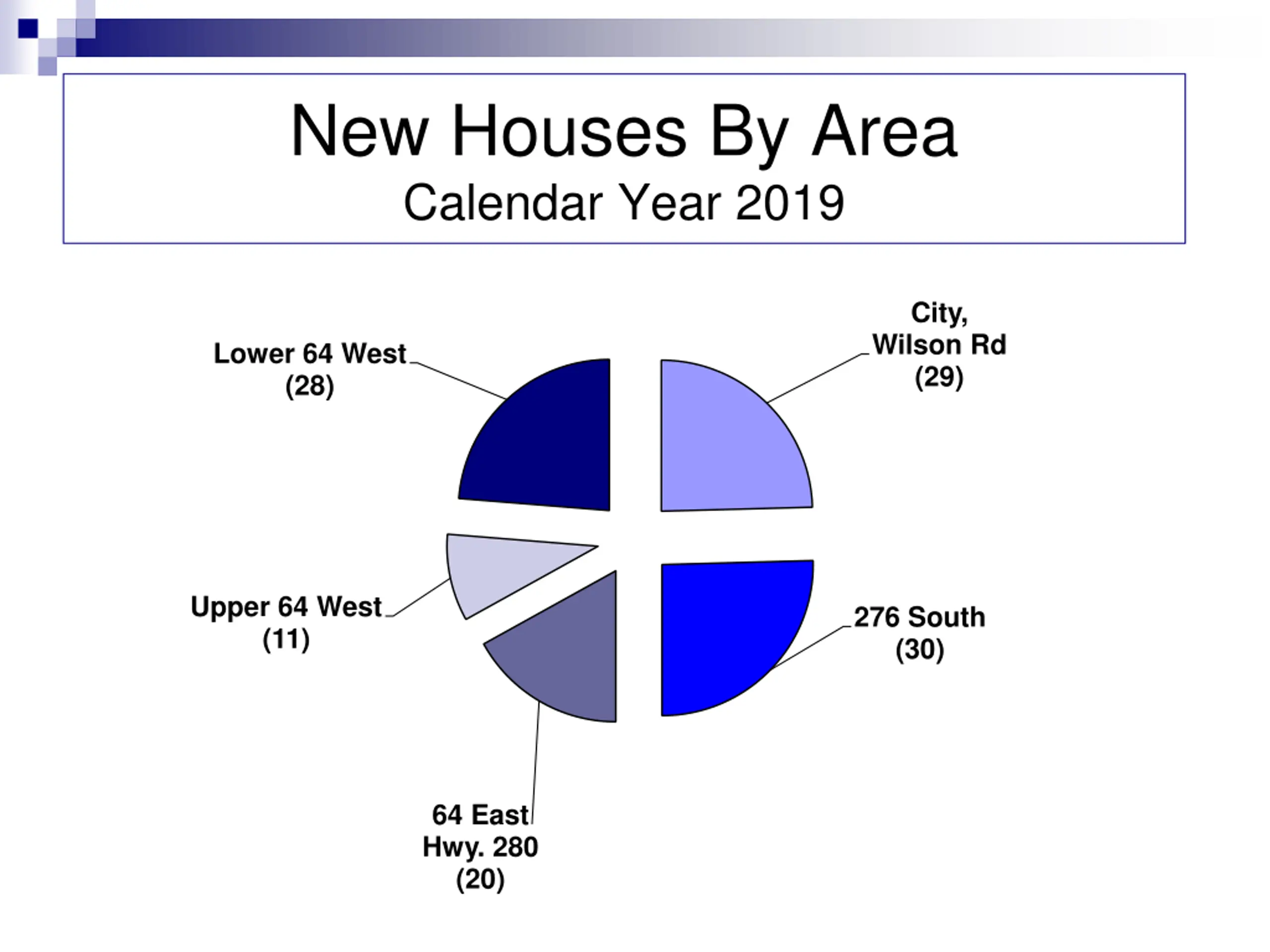 New Houses By Area
Calendar Year 2019

Lower 64 West (28)

City, Wilson Rd (29)

Upper 64 West (11)

276 South (30)

64 East Hwy. 280 (20)